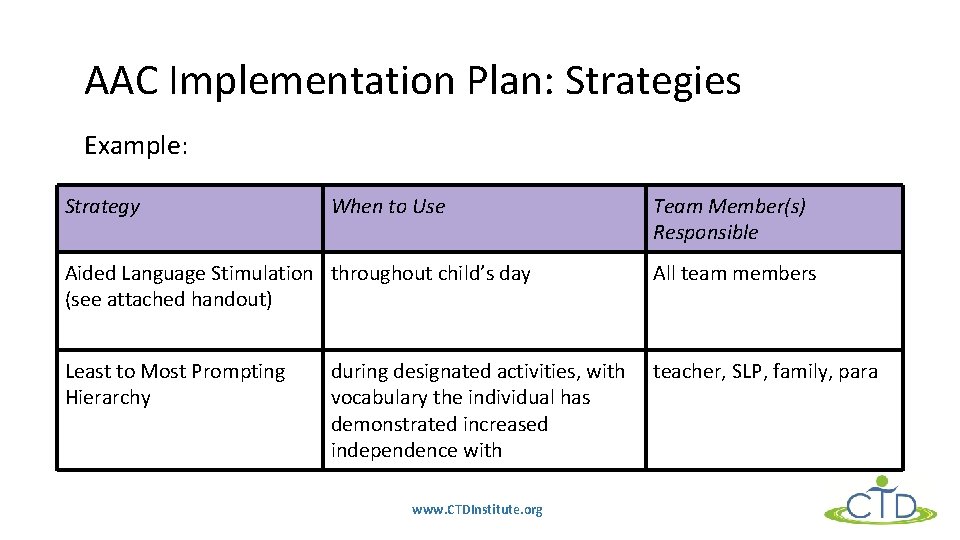 AAC Implementation Plan: Strategies

Example:

| Strategy | When to Use | Team Member(s) Responsible |
|---|---|---|
| Aided Language Stimulation (see attached handout) | throughout child's day | All team members |
| Least to Most Prompting Hierarchy | during designated activities, with vocabulary the individual has demonstrated increased independence with | teacher, SLP, family, para |

www.CTDInstitute.org

CTD